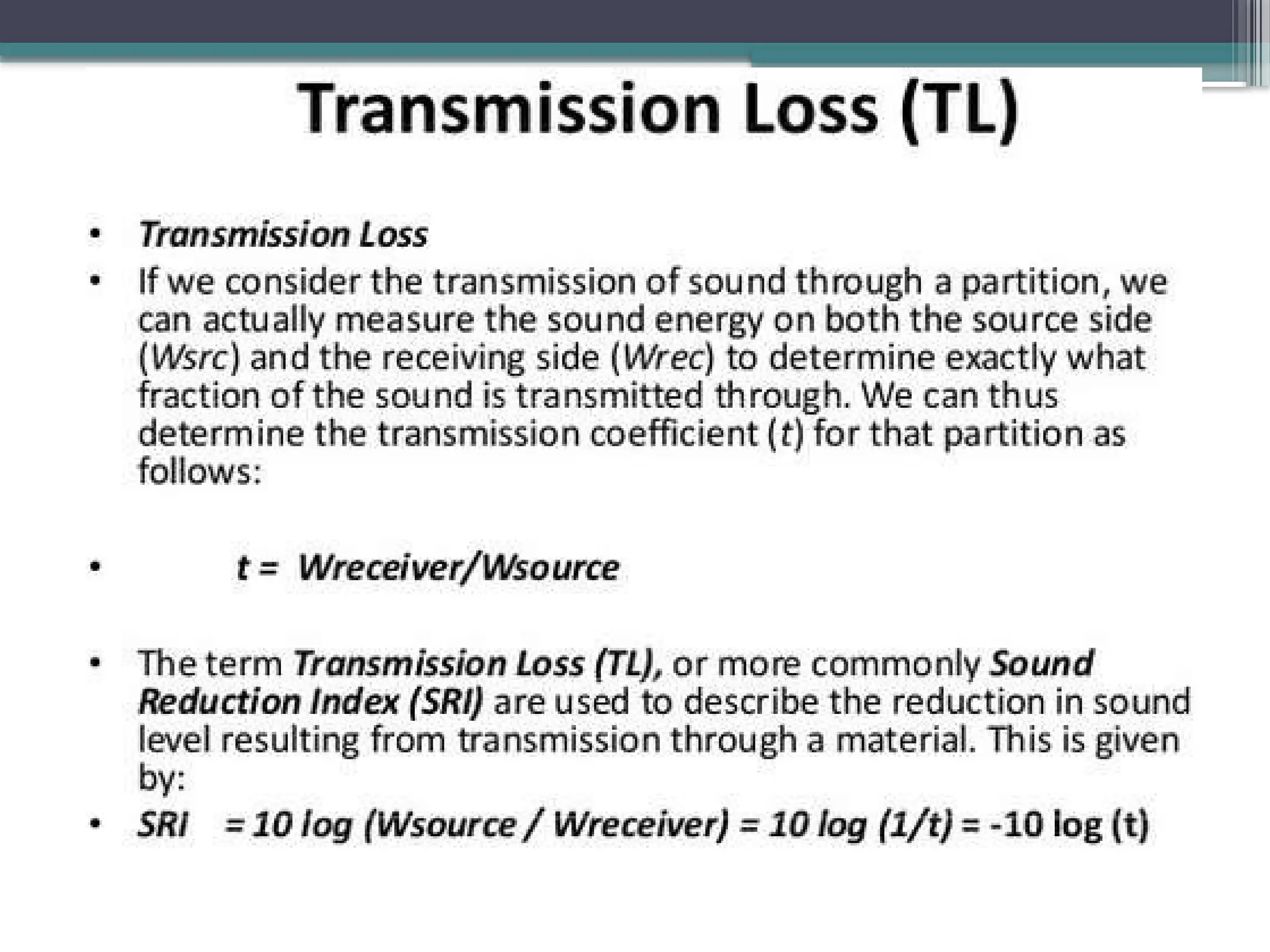 Transmission Loss (TL)

• Transmission Loss
• If we consider the transmission of sound through a partition, we can actually measure the sound energy on both the source side (Wsrc) and the receiving side (Wrec) to determine exactly what fraction of the sound is transmitted through. We can thus determine the transmission coefficient (t) for that partition as follows:

• t = Wreceiver/Wsource

• The term Transmission Loss (TL), or more commonly Sound Reduction Index (SRI) are used to describe the reduction in sound level resulting from transmission through a material. This is given by:
• SRI = 10 log (Wsource / Wreceiver) = 10 log (1/t) = -10 log (t)